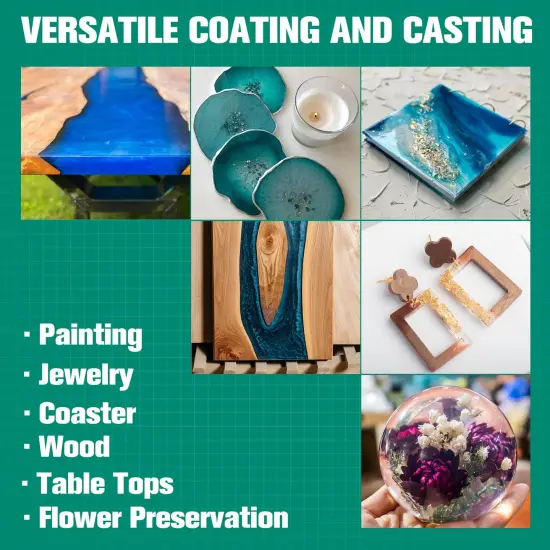 VERSATILE COATING AND CASTING

· Painting
· Jewelry
· Coaster
· Wood
· Table Tops
· Flower Preservation